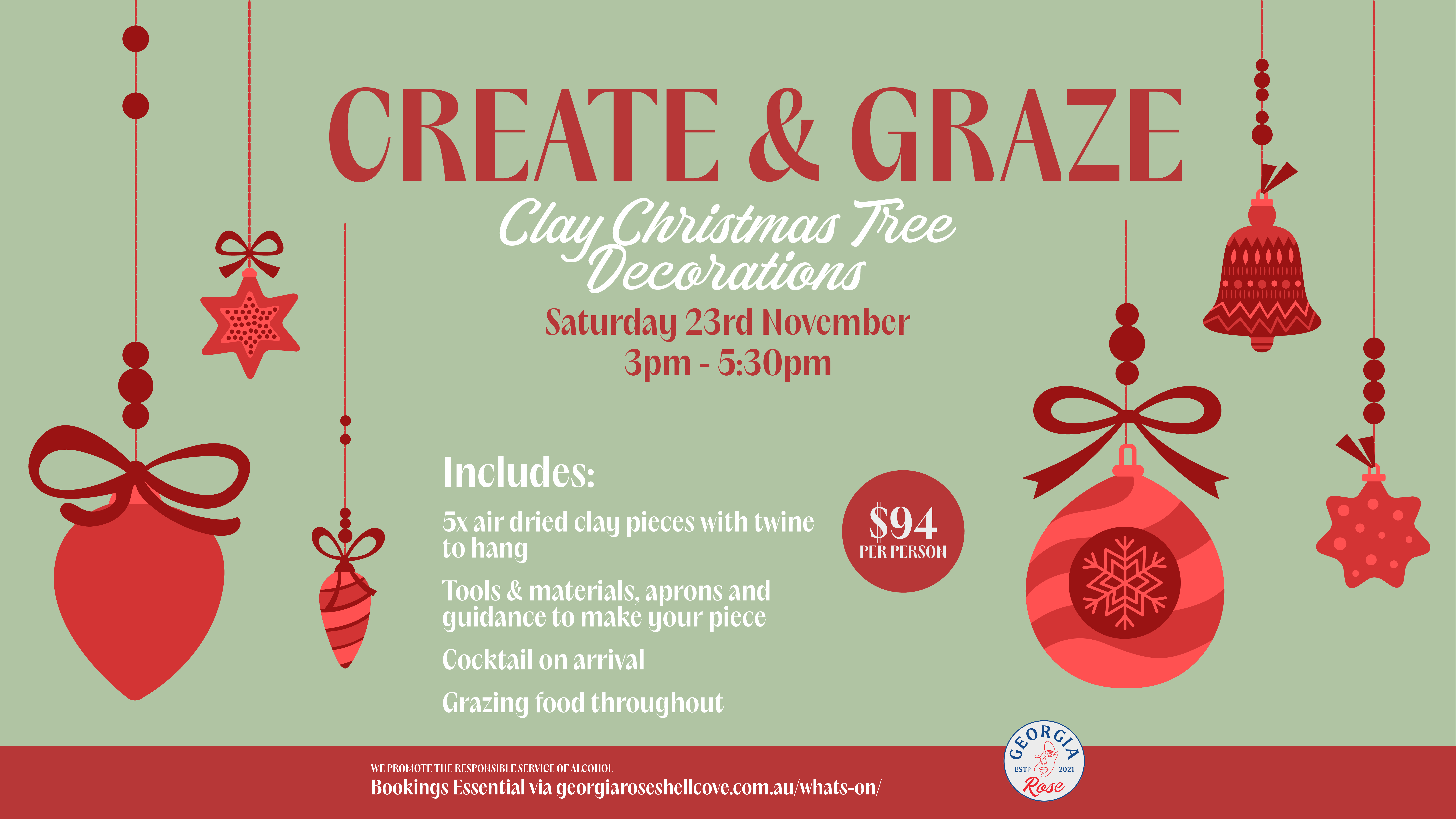 CREATE & GRAZE

Clay Christmas Tree Decorations

Saturday 23rd November
3pm - 5:30pm

Includes:

5x air dried clay pieces with twine to hang

Tools & materials, aprons and guidance to make your piece

Cocktail on arrival

Grazing food throughout

$94
PER PERSON

WE PROMOTE THE RESPONSIBLE SERVICE OF ALCOHOL
Bookings Essential via georgiaroseshellcove.com.au/whats-on/

GEORGIA
ESTD 2021
Rose